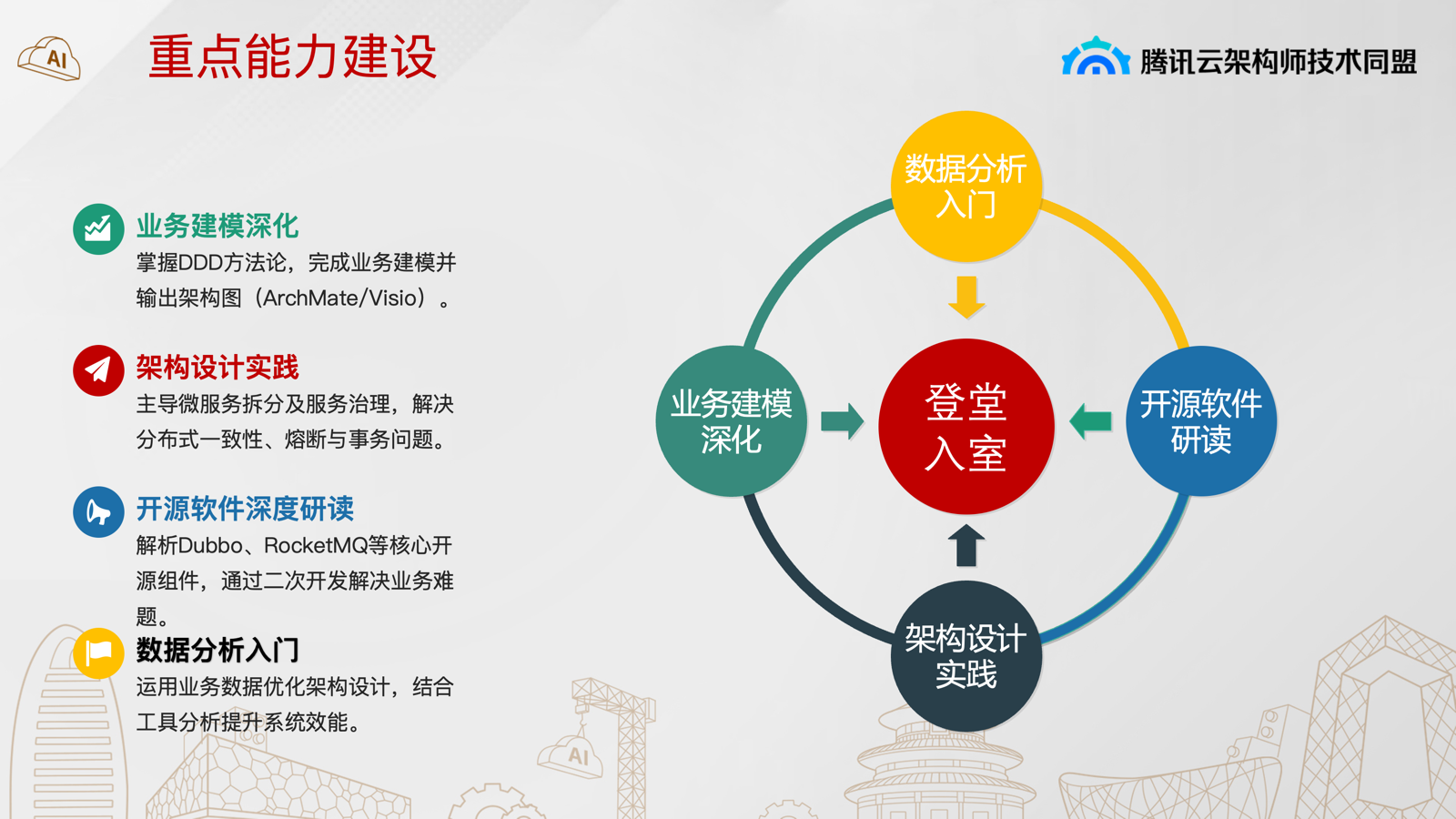 AI

重点能力建设

腾讯云架构师技术同盟

业务建模深化
掌握DDD方法论，完成业务建模并输出架构图（ArchMate/Visio）。

架构设计实践
主导微服务拆分及服务治理，解决分布式一致性、熔断与事务问题。

开源软件深度研读
解析Dubbo、RocketMQ等核心开源组件，通过二次开发解决业务难题。

数据分析入门
运用业务数据优化架构设计，结合工具分析提升系统效能。

数据分析入门

业务建模深化

登堂入室

开源软件研读

架构设计实践

AI